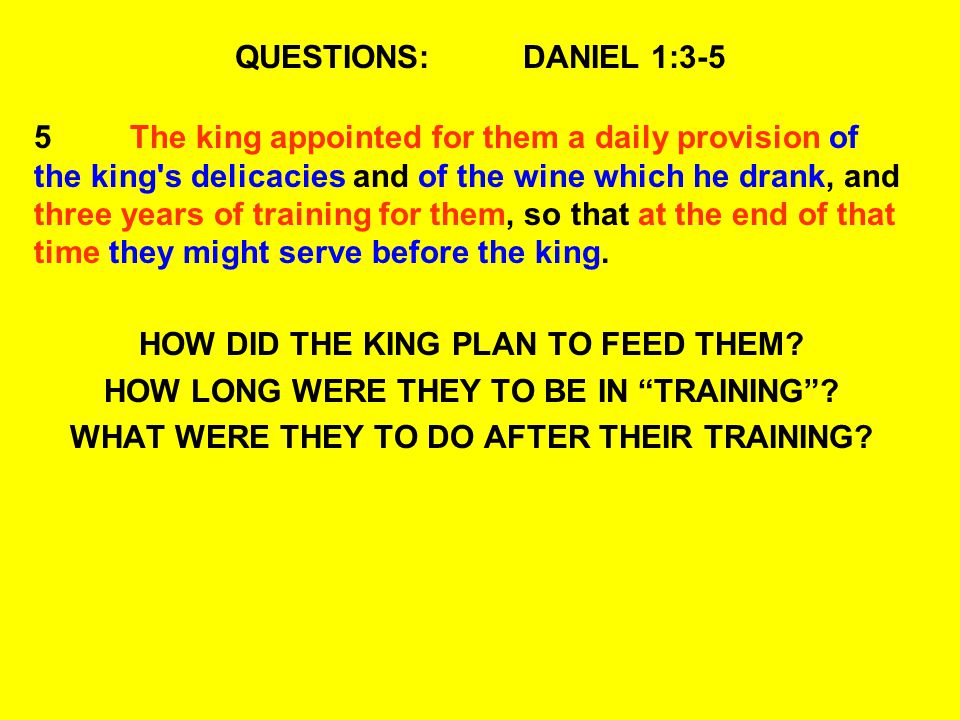 QUESTIONS: DANIEL 1:3-5

5 The king appointed for them a daily provision of the king's delicacies and of the wine which he drank, and three years of training for them, so that at the end of that time they might serve before the king.

HOW DID THE KING PLAN TO FEED THEM?
HOW LONG WERE THEY TO BE IN “TRAINING”?
WHAT WERE THEY TO DO AFTER THEIR TRAINING?